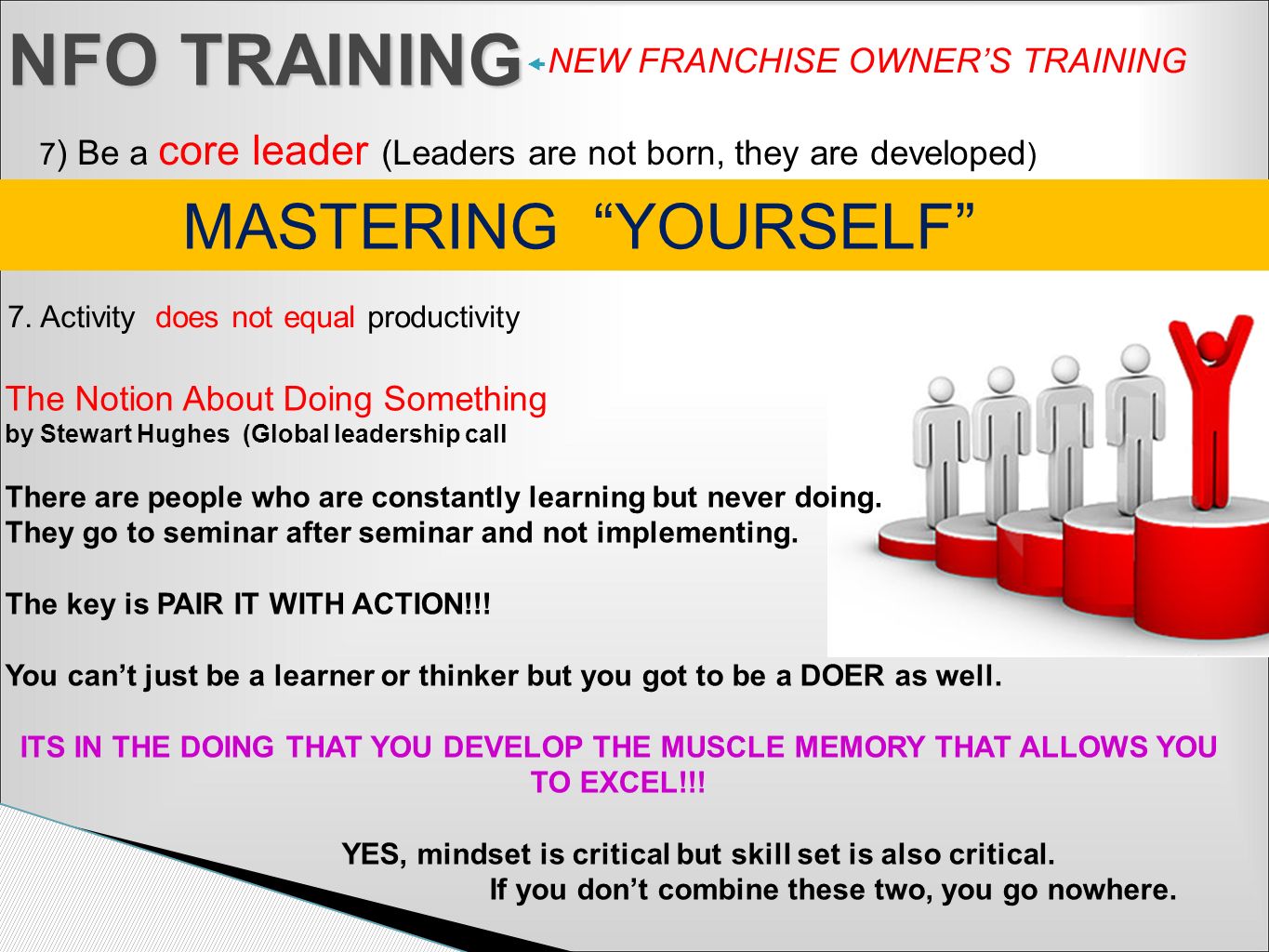 NFO TRAINING NEW FRANCHISE OWNER'S TRAINING

7) Be a core leader (Leaders are not born, they are developed)

MASTERING "YOURSELF"

7. Activity does not equal productivity

The Notion About Doing Something
by Stewart Hughes (Global leadership call

There are people who are constantly learning but never doing. They go to seminar after seminar and not implementing.

The key is PAIR IT WITH ACTION!!!

You can't just be a learner or thinker but you got to be a DOER as well.

ITS IN THE DOING THAT YOU DEVELOP THE MUSCLE MEMORY THAT ALLOWS YOU TO EXCEL!!!

YES, mindset is critical but skill set is also critical.
If you don't combine these two, you go nowhere.